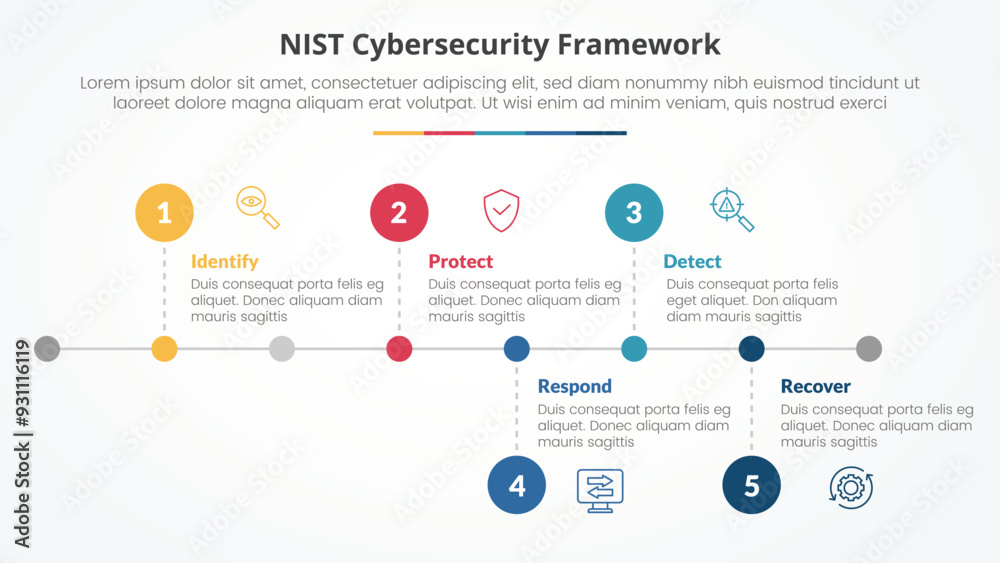 NIST Cybersecurity Framework

Lorem ipsum dolor sit amet, consectetuer adipiscing elit, sed diam nonummy nibh euismod tincidunt ut laoreet dolore magna aliquam erat volutpat. Ut wisi enim ad minim veniam, quis nostrud exerci

1

Identify

Duis consequat porta felis eg aliquet. Donec aliquam diam mauris sagittis

2

Protect

Duis consequat porta felis eg aliquet. Donec aliquam diam mauris sagittis

3

Detect

Duis consequat porta felis eget aliquet. Don aliquam diam mauris sagittis

Respond

Duis consequat porta felis eg aliquet. Donec aliquam diam mauris sagittis

4

Recover

Duis consequat porta felis eg aliquet. Donec aliquam diam mauris sagittis

5

Adobe Stock | #931116119